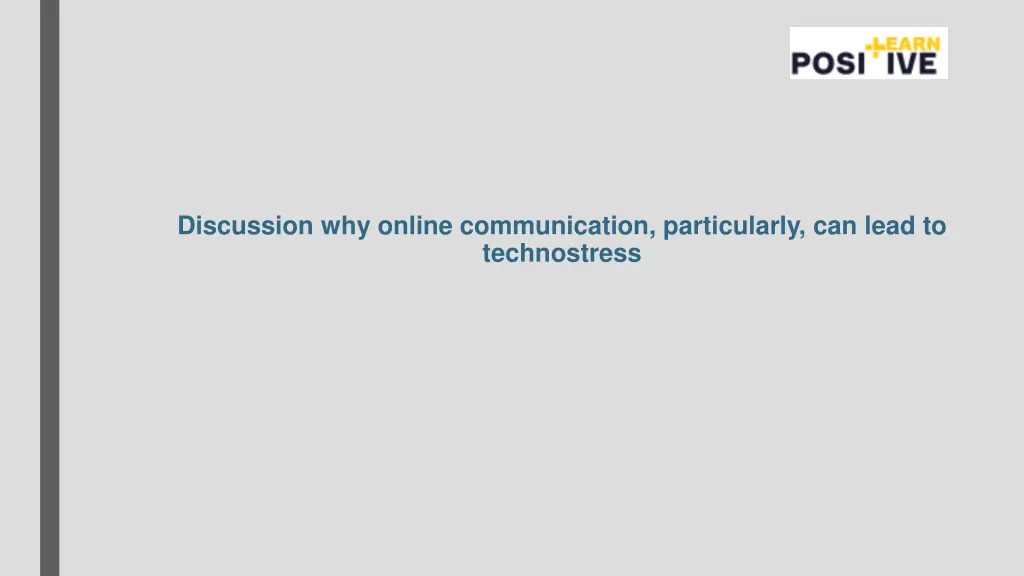 LEARN POSI+IVE

Discussion why online communication, particularly, can lead to technostress